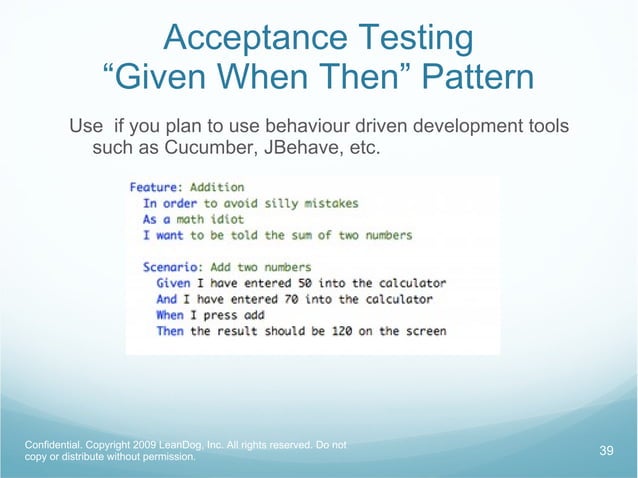 Acceptance Testing
“Given When Then” Pattern

Use if you plan to use behaviour driven development tools such as Cucumber, JBehave, etc.

Feature: Addition
In order to avoid silly mistakes
As a math idiot
I want to be told the sum of two numbers

Scenario: Add two numbers
Given I have entered 50 into the calculator
And I have entered 70 into the calculator
When I press add
Then the result should be 120 on the screen

Confidential. Copyright 2009 LeanDog, Inc. All rights reserved. Do not copy or distribute without permission.

39